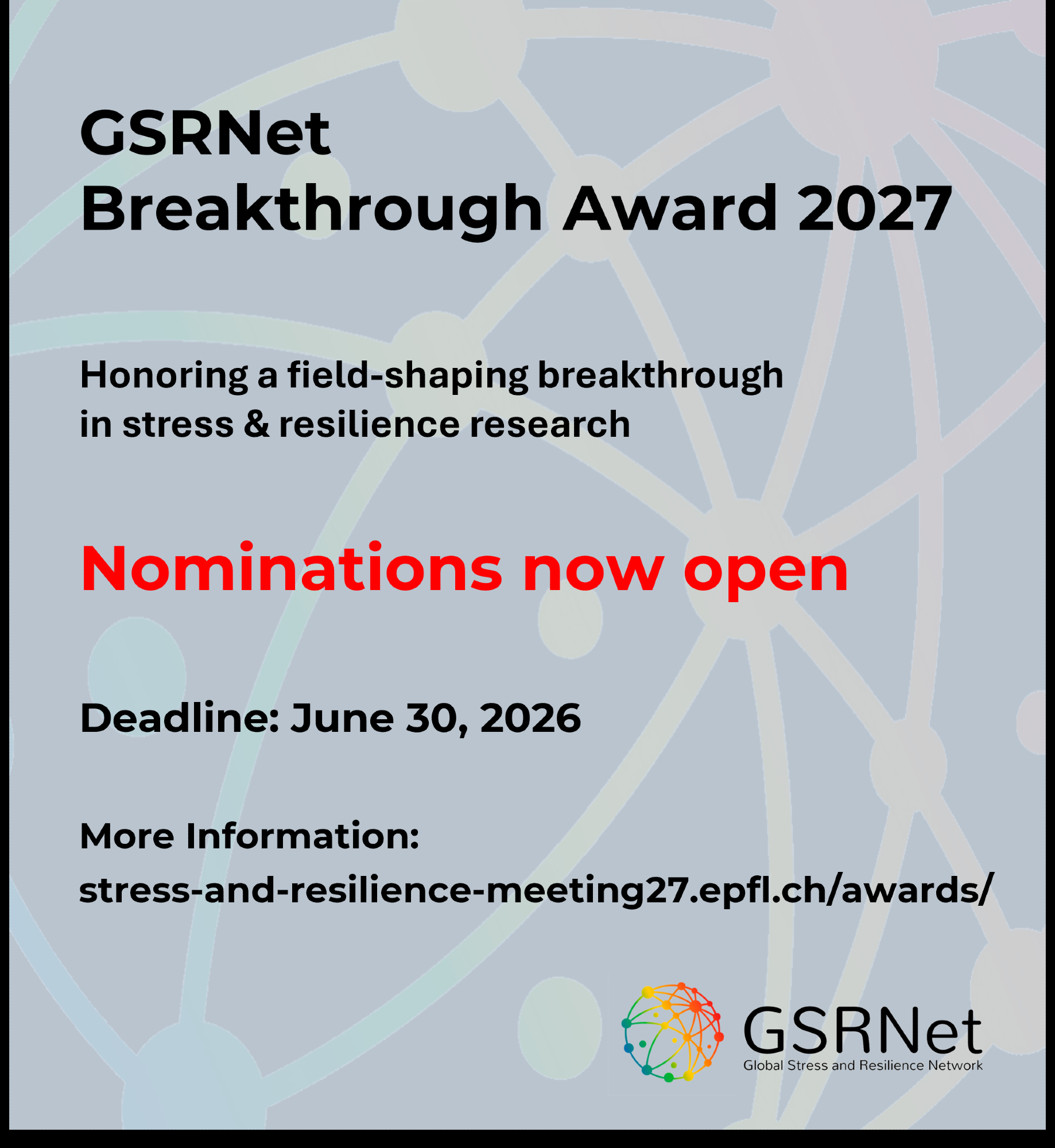 GSRNet
Breakthrough Award 2027

Honoring a field-shaping breakthrough in stress & resilience research

Nominations now open

Deadline: June 30, 2026

More Information:
stress-and-resilience-meeting27.epfl.ch/awards/

GSRNet
Global Stress and Resilience Network